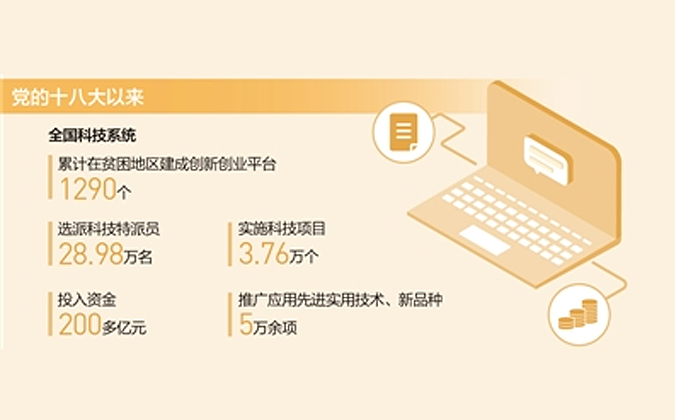 党的十八大以来

全国科技系统

累计在贫困地区建成创新创业平台
1290个

选派科技特派员
28.98万名

实施科技项目
3.76万个

投入资金
200多亿元

推广应用先进实用技术、新品种
5万余项